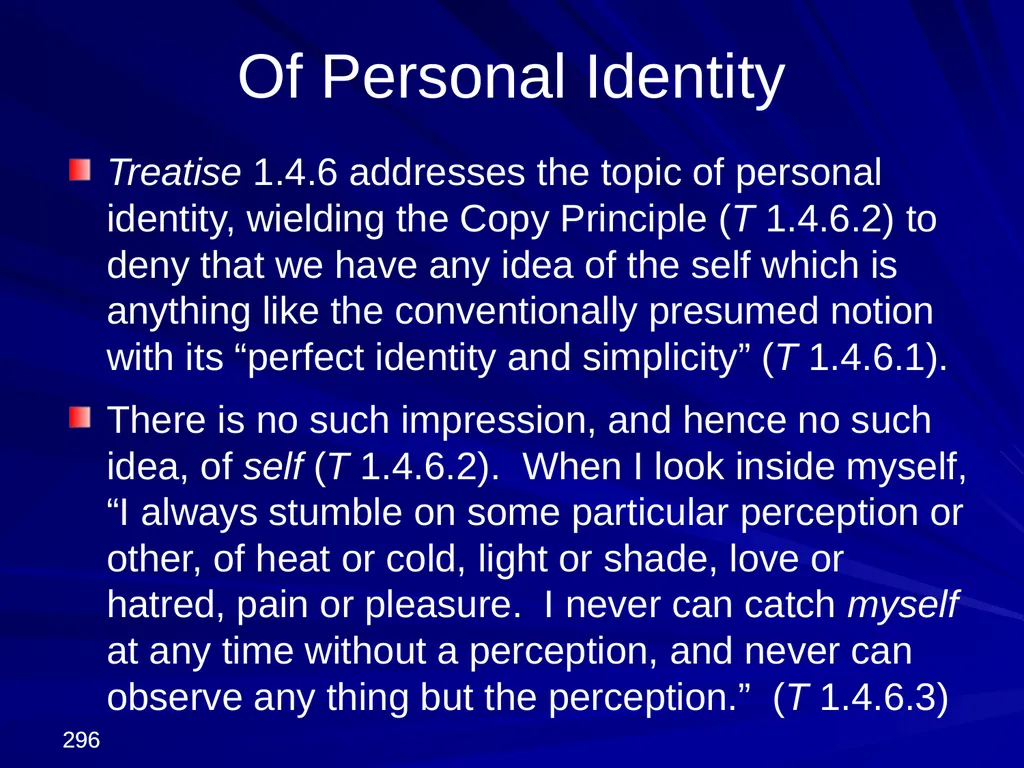 Of Personal Identity

Treatise 1.4.6 addresses the topic of personal identity, wielding the Copy Principle (T 1.4.6.2) to deny that we have any idea of the self which is anything like the conventionally presumed notion with its “perfect identity and simplicity” (T 1.4.6.1).

There is no such impression, and hence no such idea, of self (T 1.4.6.2). When I look inside myself, “I always stumble on some particular perception or other, of heat or cold, light or shade, love or hatred, pain or pleasure. I never can catch myself at any time without a perception, and never can observe any thing but the perception.” (T 1.4.6.3)

296